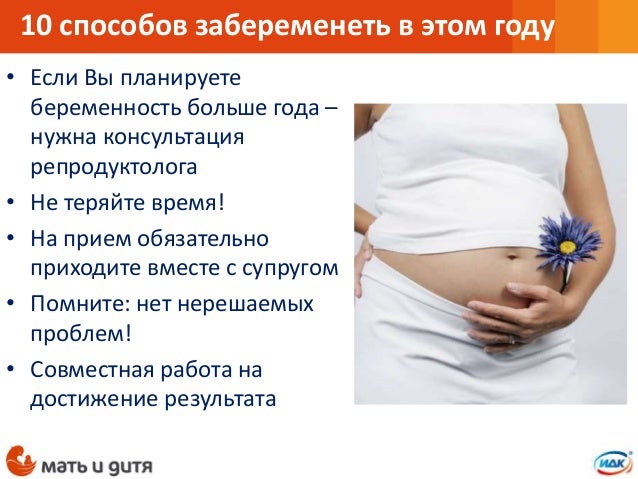 10 способов забеременеть в этом году

• Если Вы планируете беременность больше года – нужна консультация репродуктолога
• Не теряйте время!
• На прием обязательно приходите вместе с супругом
• Помните: нет нерешаемых проблем!
• Совместная работа на достижение результата

мать и дитя

ИДК